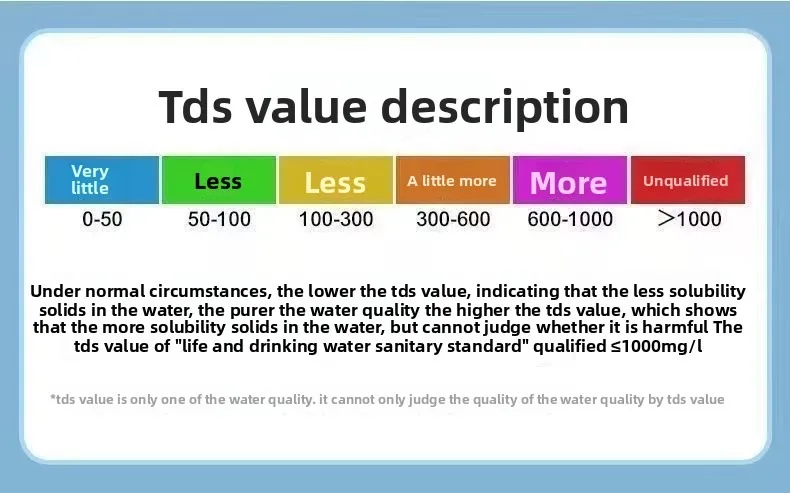 Tds value description

| Very little | Less | Less | A little more | More | Unqualified |
|---|---|---|---|---|---|
| 0-50 | 50-100 | 100-300 | 300-600 | 600-1000 | >1000 |

Under normal circumstances, the lower the tds value, indicating that the less solubility solids in the water, the purer the water quality the higher the tds value, which shows that the more solubility solids in the water, but cannot judge whether it is harmful The tds value of "life and drinking water sanitary standard" qualified ≤1000mg/l

*tds value is only one of the water quality. it cannot only judge the quality of the water quality by tds value